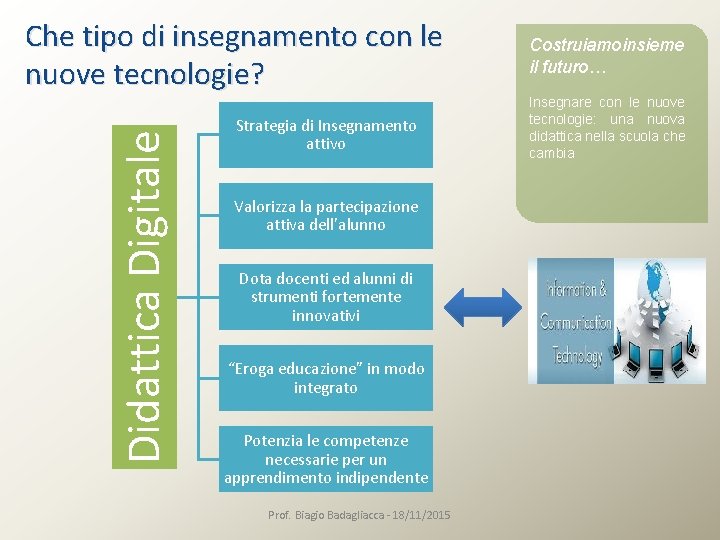 Che tipo di insegnamento con le nuove tecnologie?

Costruiamoinsieme il futuro…

Insegnare con le nuove tecnologie: una nuova didattica nella scuola che cambia

Didattica Digitale

Strategia di Insegnamento attivo

Valorizza la partecipazione attiva dell'alunno

Dota docenti ed alunni di strumenti fortemente innovativi

"Eroga educazione" in modo integrato

Potenzia le competenze necessarie per un apprendimento indipendente

Information & Communication Technology

Prof. Biagio Badagliacca - 18/11/2015